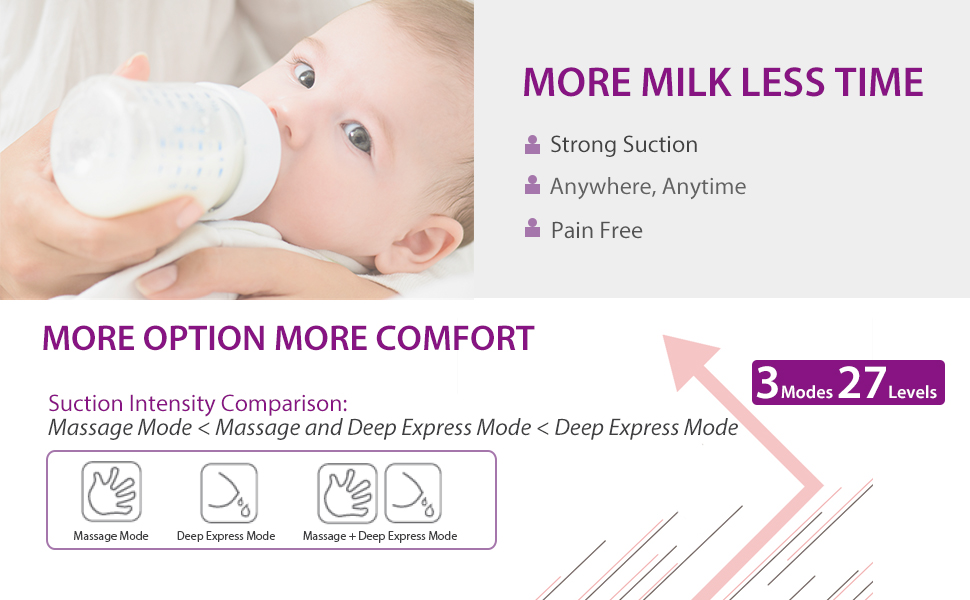 MORE MILK LESS TIME

Strong Suction

Anywhere, Anytime

Pain Free

MORE OPTION MORE COMFORT

3 Modes 27 Levels

Suction Intensity Comparison:
Massage Mode < Massage and Deep Express Mode < Deep Express Mode

Massage Mode

Deep Express Mode

Massage + Deep Express Mode